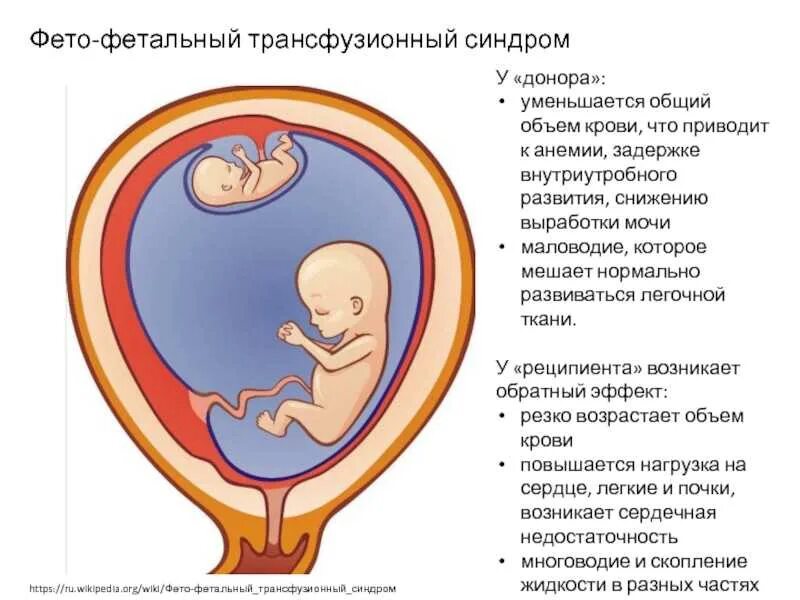 Фето-фетальный трансфузионный синдром

У «донора»:
• уменьшается общий объем крови, что приводит к анемии, задержке внутриутробного развития, снижению выработки мочи
• маловодие, которое мешает нормально развиваться легочной ткани.

У «реципиента» возникает обратный эффект:
• резко возрастает объем крови
• повышается нагрузка на сердце, легкие и почки, возникает сердечная недостаточность
• многоводие и скопление жидкости в разных частях

https://ru.wikipedia.org/wiki/Фето-фетальный_трансфузионный_синдром